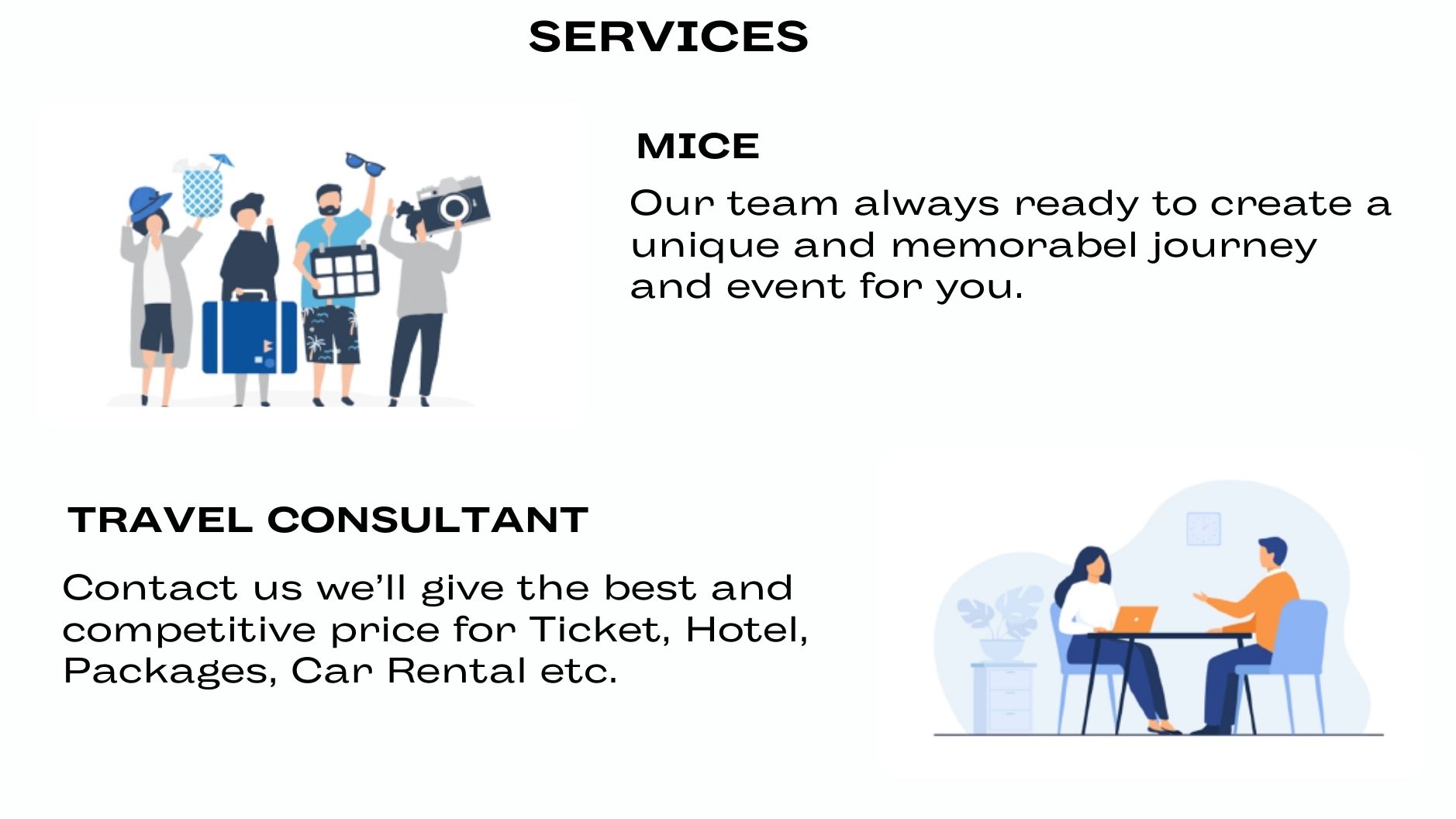 SERVICES

MICE

Our team always ready to create a unique and memorabel journey and event for you.

TRAVEL CONSULTANT

Contact us we'll give the best and competitive price for Ticket, Hotel, Packages, Car Rental etc.